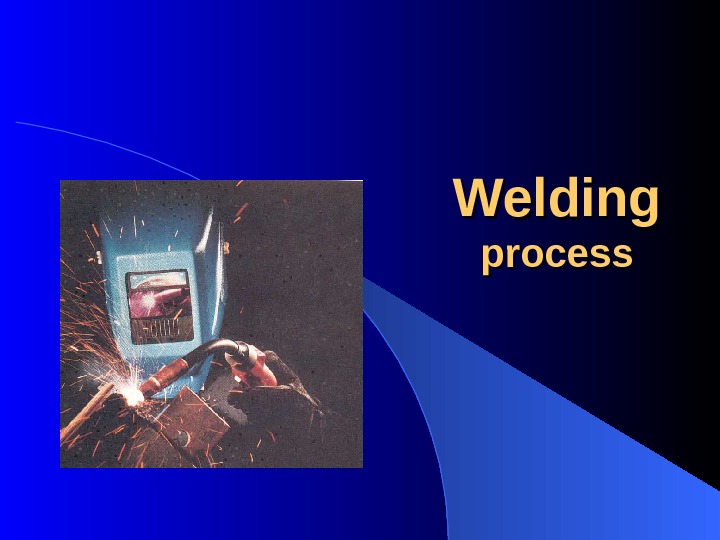 Welding
process